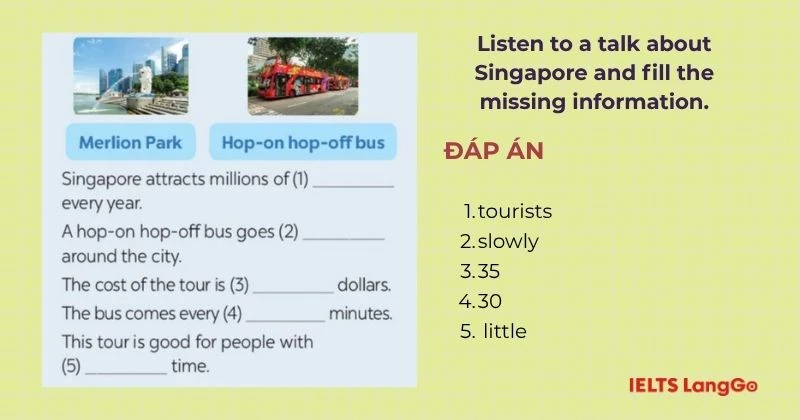 Merlion Park

Hop-on hop-off bus

Singapore attracts millions of (1) __________ every year.

A hop-on hop-off bus goes (2) __________ around the city.

The cost of the tour is (3) __________ dollars.

The bus comes every (4) __________ minutes.

This tour is good for people with (5) __________ time.

Listen to a talk about Singapore and fill the missing information.

ĐÁP ÁN

1.tourists
2.slowly
3.35
4.30
5. little

IELTS LangGo